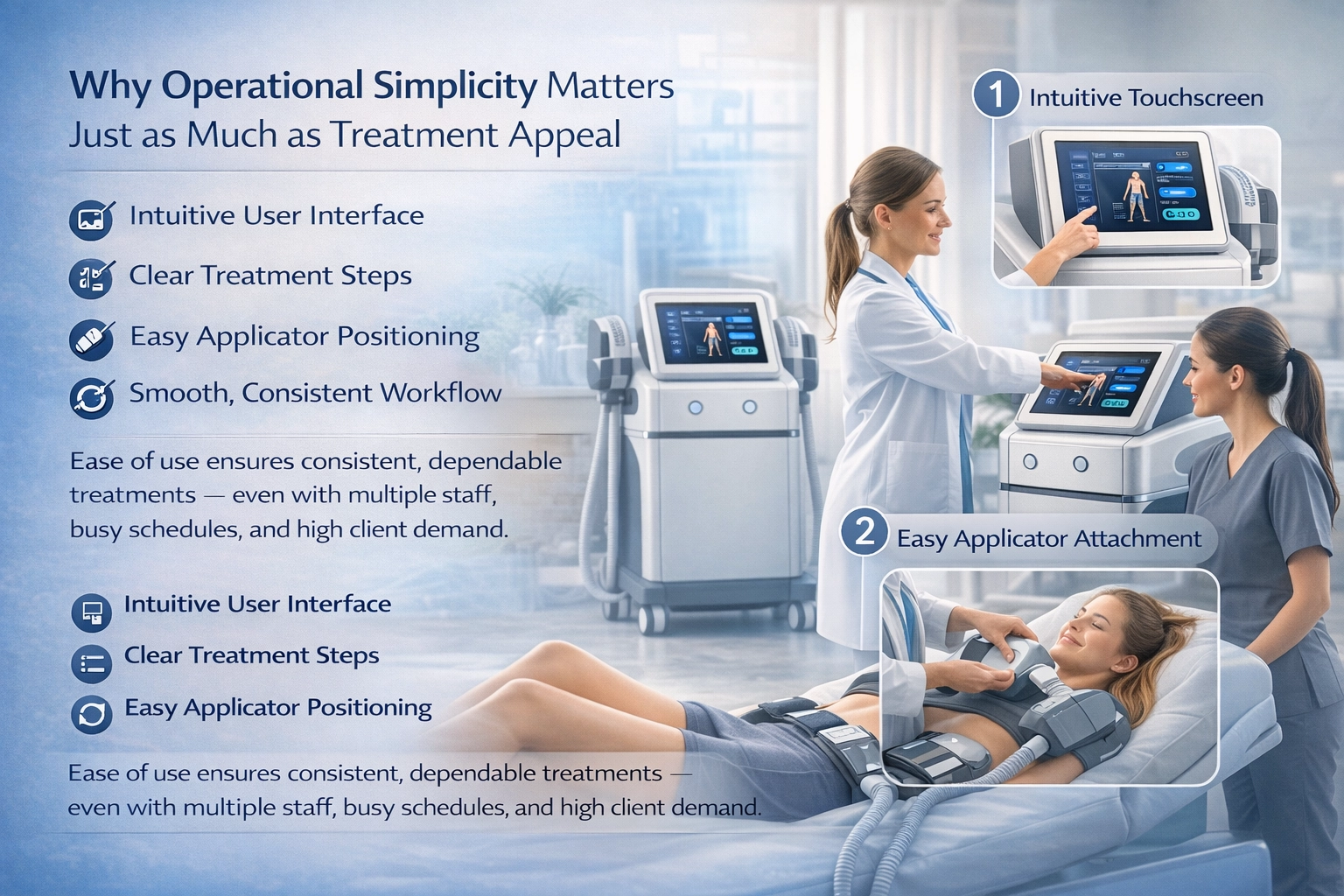 Why Operational Simplicity Matters Just as Much as Treatment Appeal

Intuitive User Interface

Clear Treatment Steps

Easy Applicator Positioning

Smooth, Consistent Workflow

Ease of use ensures consistent, dependable treatments — even with multiple staff, busy schedules, and high client demand.

Intuitive User Interface

Clear Treatment Steps

Easy Applicator Positioning

Ease of use ensures consistent, dependable treatments — even with multiple staff, busy schedules, and high client demand.

1 Intuitive Touchscreen

2 Easy Applicator Attachment